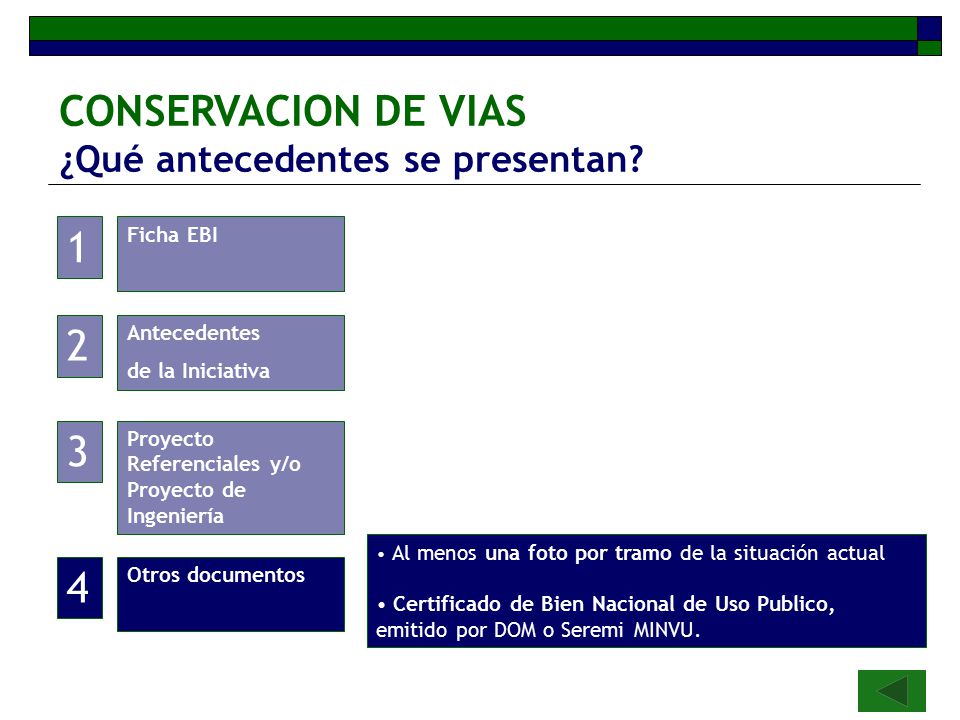 CONSERVACION DE VIAS
¿Qué antecedentes se presentan?

1 Ficha EBI

2 Antecedentes de la Iniciativa

3 Proyecto Referenciales y/o Proyecto de Ingeniería

4 Otros documentos

• Al menos una foto por tramo de la situación actual

• Certificado de Bien Nacional de Uso Publico, emitido por DOM o Seremi MINVU.